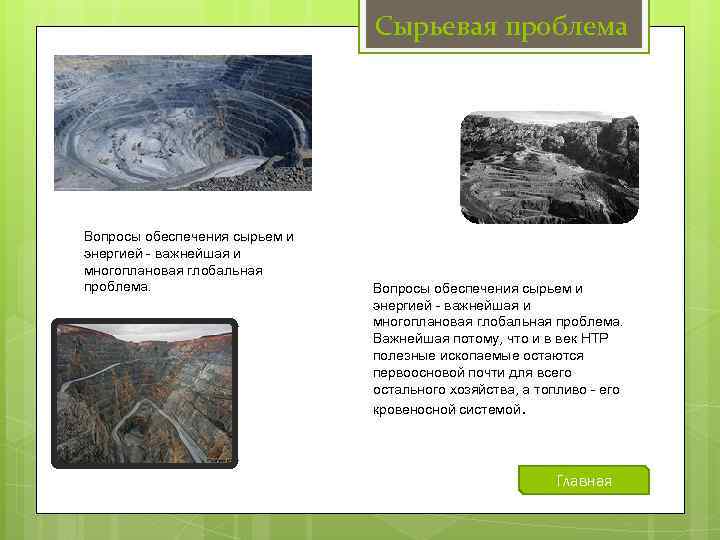 Сырьевая проблема

Вопросы обеспечения сырьем и энергией - важнейшая и многоплановая глобальная проблема.

Вопросы обеспечения сырьем и энергией - важнейшая и многоплановая глобальная проблема. Важнейшая потому, что и в век НТР полезные ископаемые остаются первоосновой почти для всего остального хозяйства, а топливо - его кровеносной системой.

Главная